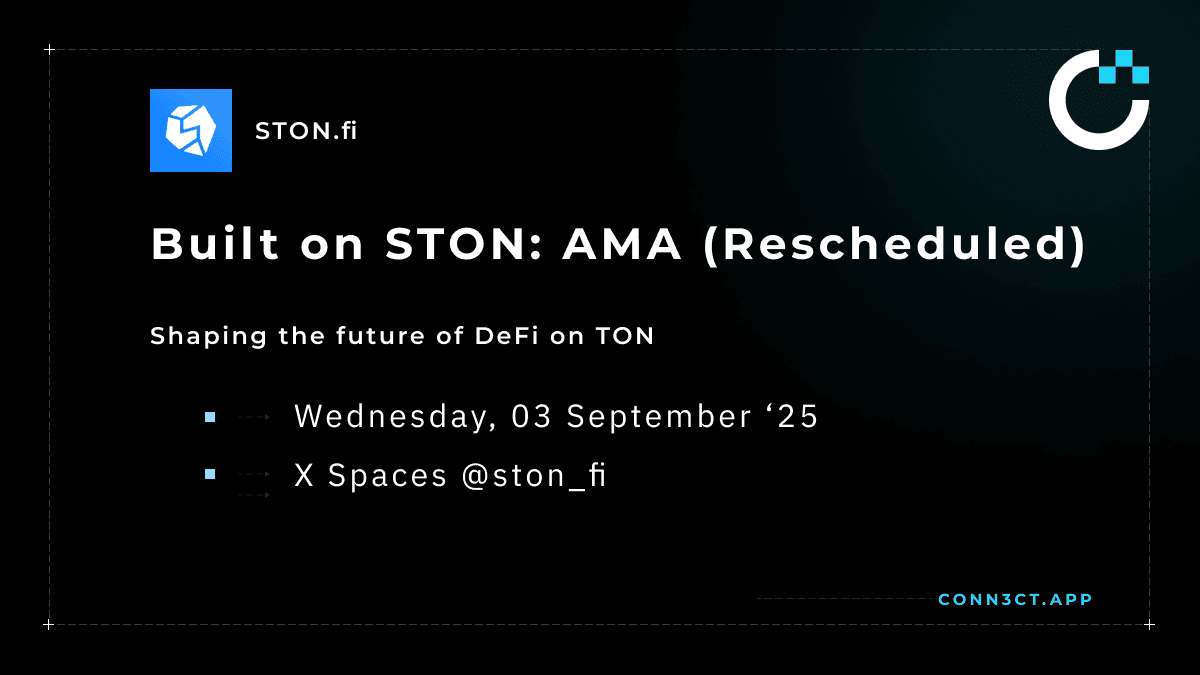 STON.fi

Built on STON: AMA (Rescheduled)

Shaping the future of DeFi on TON

Wednesday, 03 September ‘25

X Spaces @ston_fi

CONN3CT.APP